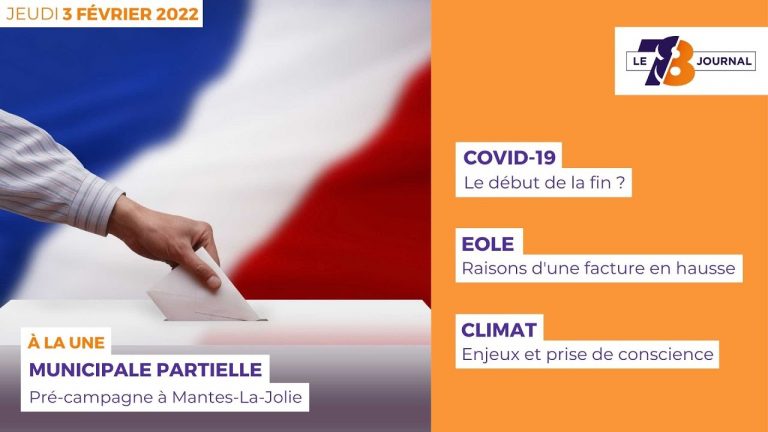 JEUDI 3 FÉVRIER 2022

LE 78 JOURNAL

COVID-19
Le début de la fin ?

EOLE
Raisons d'une facture en hausse

CLIMAT
Enjeux et prise de conscience

À LA UNE
MUNICIPALE PARTIELLE
Pré-campagne à Mantes-La-Jolie